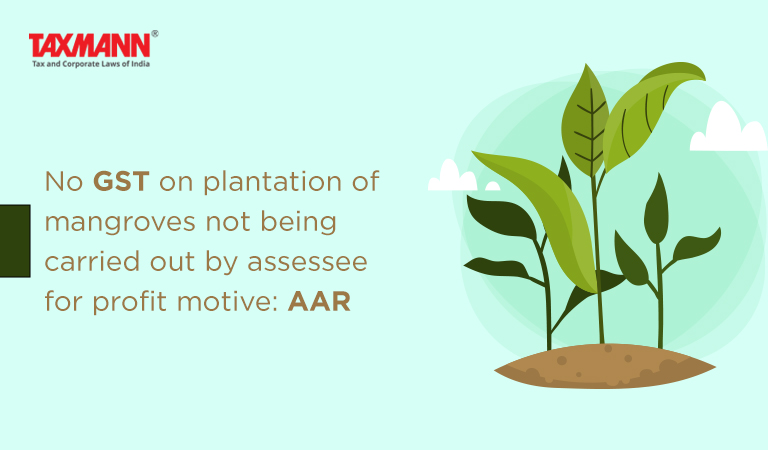 TAXMANN®
Tax and Corporate Laws of India

No GST on plantation of mangroves not being carried out by assessee for profit motive: AAR